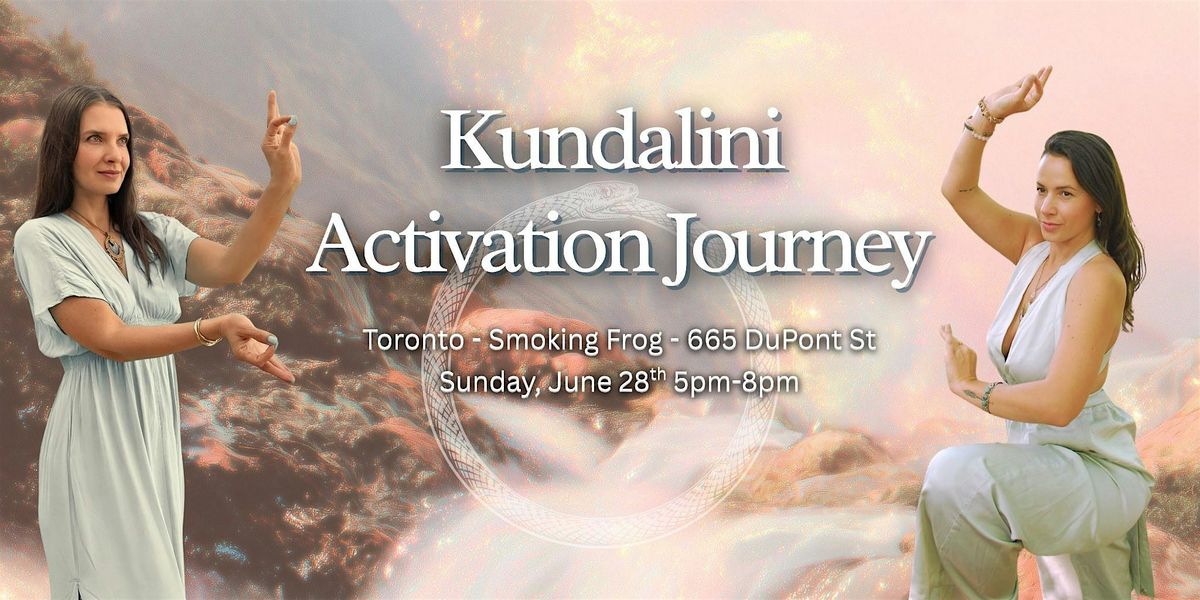 Kundalini
Activation Journey

Toronto - Smoking Frog - 665 DuPont St
Sunday, June 28th 5pm-8pm